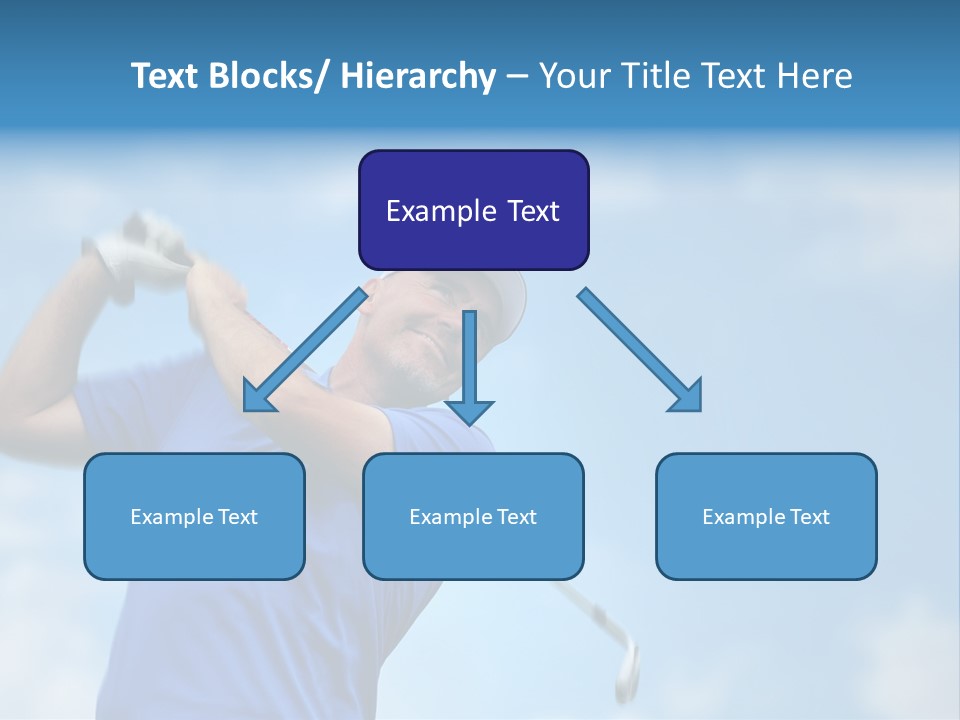 Text Blocks/ Hierarchy – Your Title Text Here

Example Text

Example Text

Example Text

Example Text